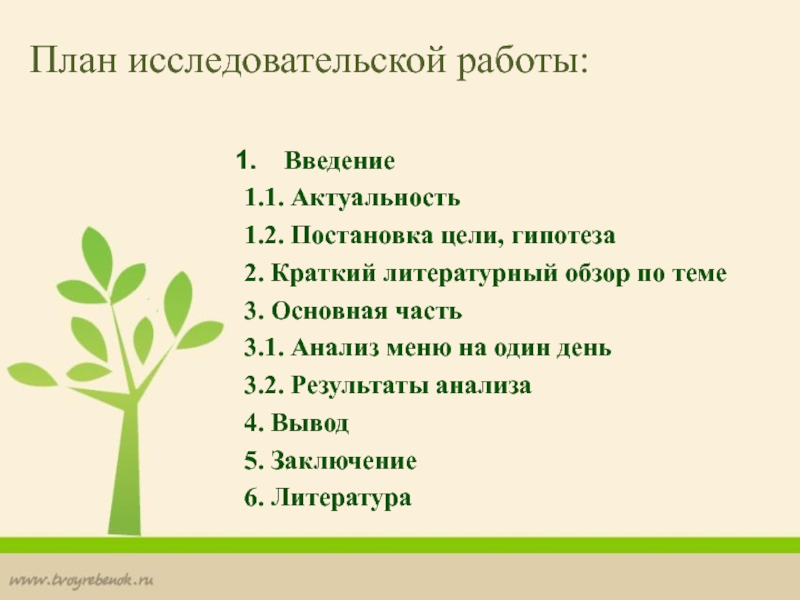 План исследовательской работы:

1. Введение
1.1. Актуальность
1.2. Постановка цели, гипотеза
2. Краткий литературный обзор по теме
3. Основная часть
3.1. Анализ меню на один день
3.2. Результаты анализа
4. Вывод
5. Заключение
6. Литература

www.tvoyrebenok.ru